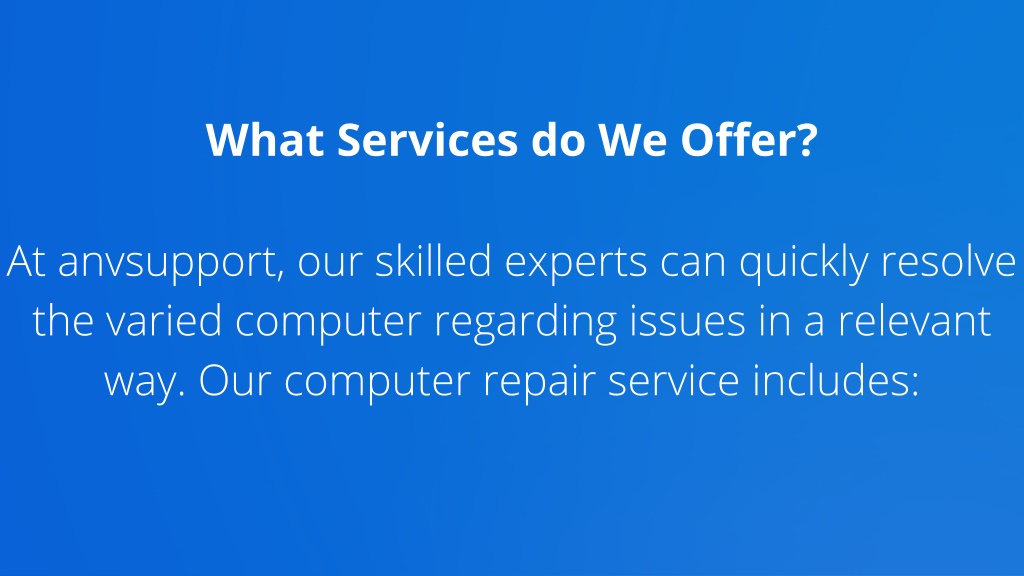 What Services do We Offer?

At anvsupport, our skilled experts can quickly resolve the varied computer regarding issues in a relevant way. Our computer repair service includes: